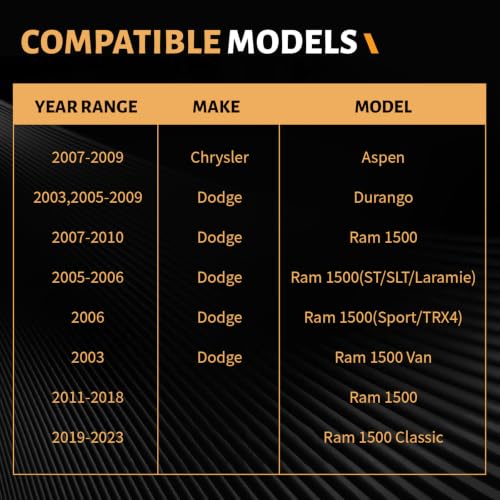 COMPATIBLE MODELS

| YEAR RANGE | MAKE | MODEL |
|---|---|---|
| 2007-2009 | Chrysler | Aspen |
| 2003,2005-2009 | Dodge | Durango |
| 2007-2010 | Dodge | Ram 1500 |
| 2005-2006 | Dodge | Ram 1500(ST/SLT/Laramie) |
| 2006 | Dodge | Ram 1500(Sport/TRX4) |
| 2003 | Dodge | Ram 1500 Van |
| 2011-2018 | | Ram 1500 |
| 2019-2023 | | Ram 1500 Classic |